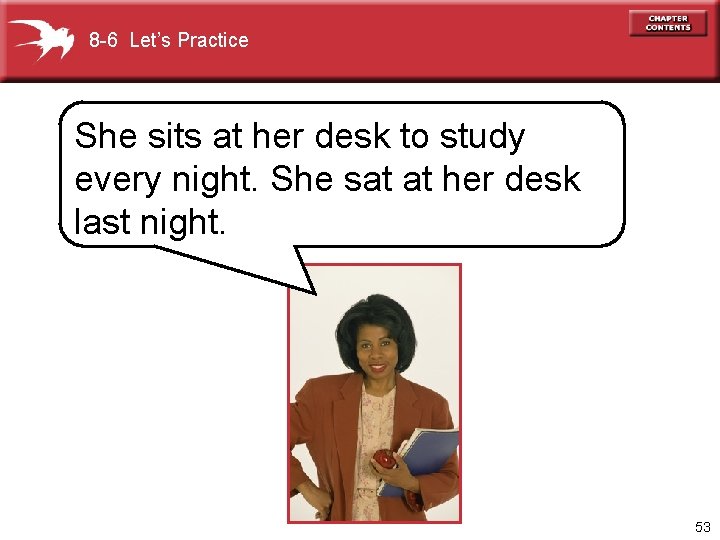 8-6 Let's Practice

CHAPTER CONTENTS

She sits at her desk to study every night. She sat at her desk last night.

53